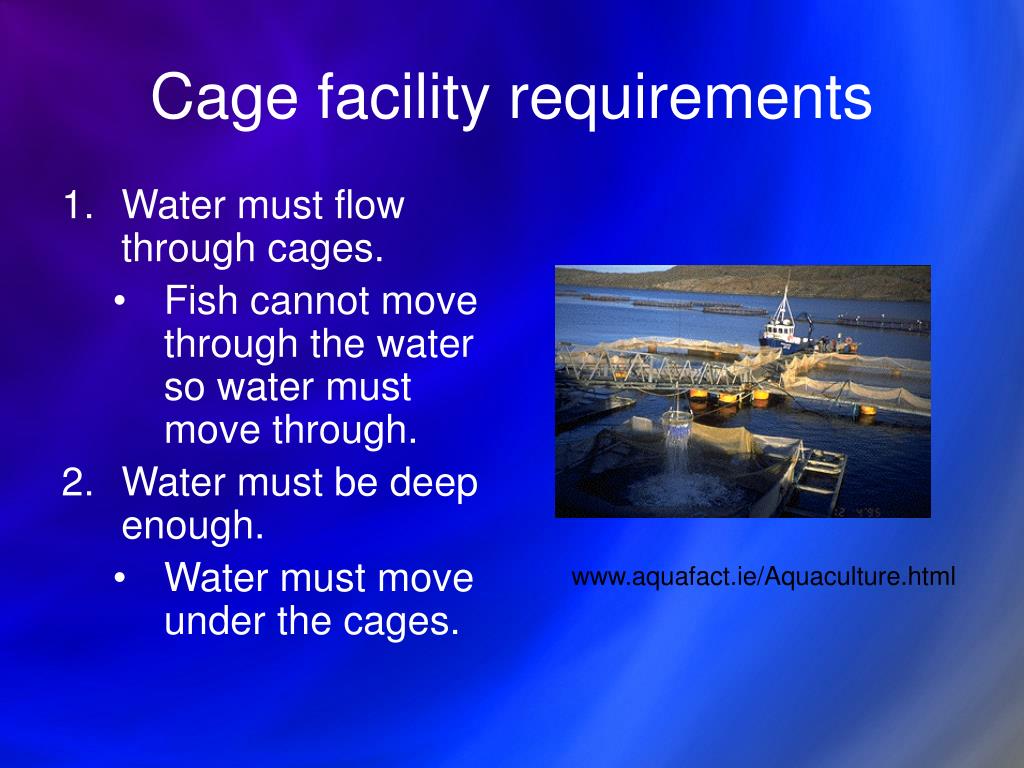 Cage facility requirements

1. Water must flow through cages.
   • Fish cannot move through the water so water must move through.
2. Water must be deep enough.
   • Water must move under the cages.

www.aquafact.ie/Aquaculture.html